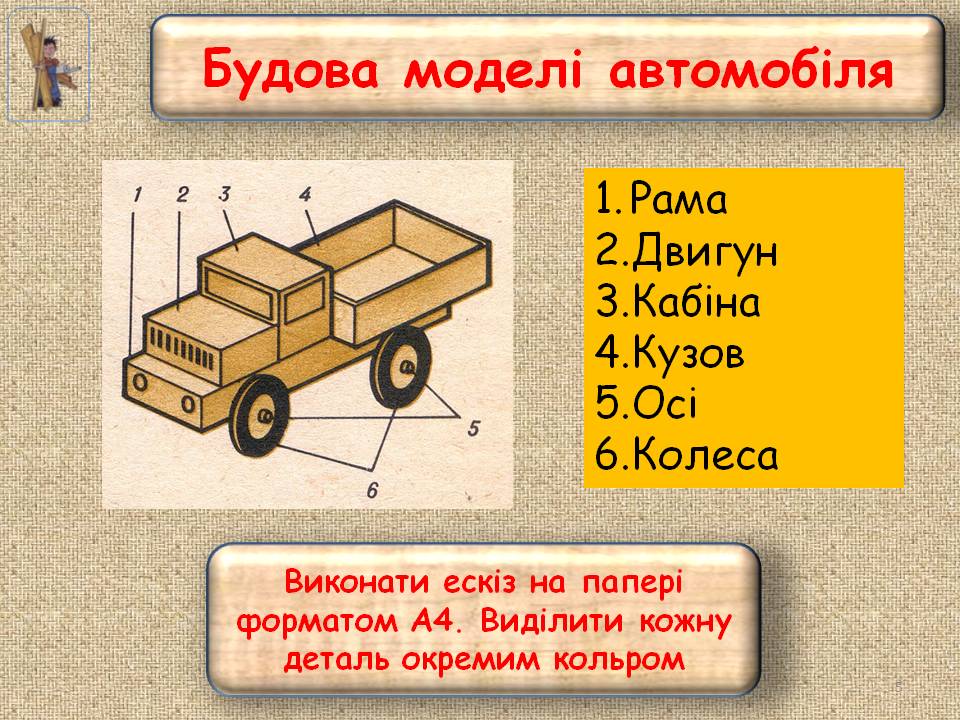 Будова моделі автомобіля

1 2 3 4

5

6

1.Рама
2.Двигун
3.Кабіна
4.Кузов
5.Осі
6.Колеса

Виконати ескіз на папері форматом А4. Виділити кожну деталь окремим кольром